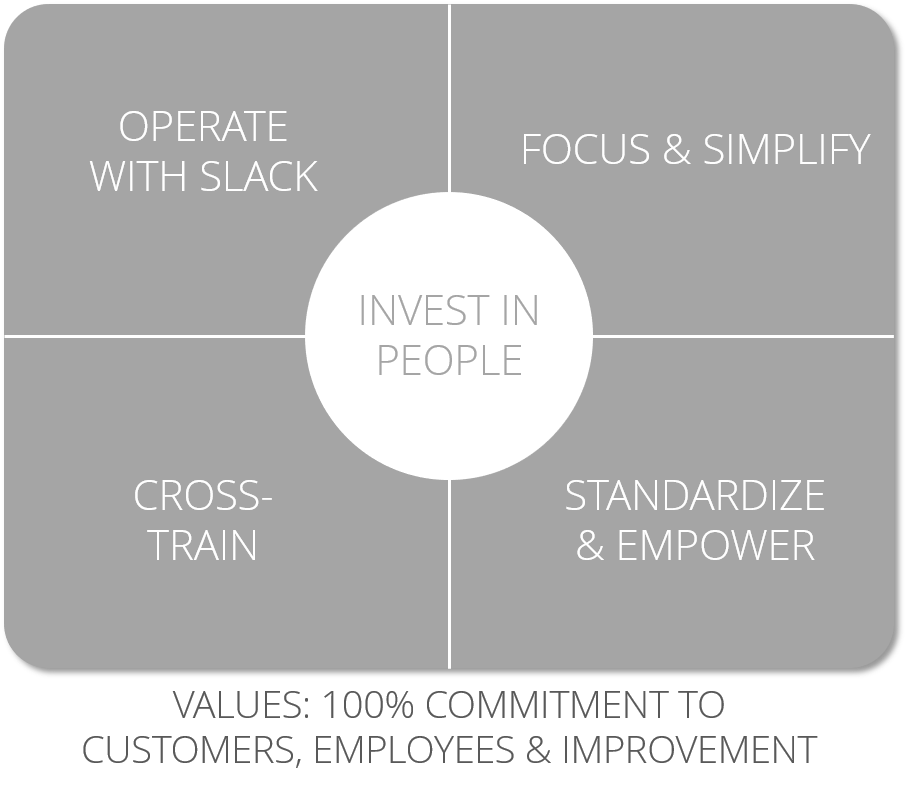 OPERATE WITH SLACK

FOCUS & SIMPLIFY

INVEST IN PEOPLE

CROSS-TRAIN

STANDARDIZE & EMPOWER

VALUES: 100% COMMITMENT TO CUSTOMERS, EMPLOYEES & IMPROVEMENT